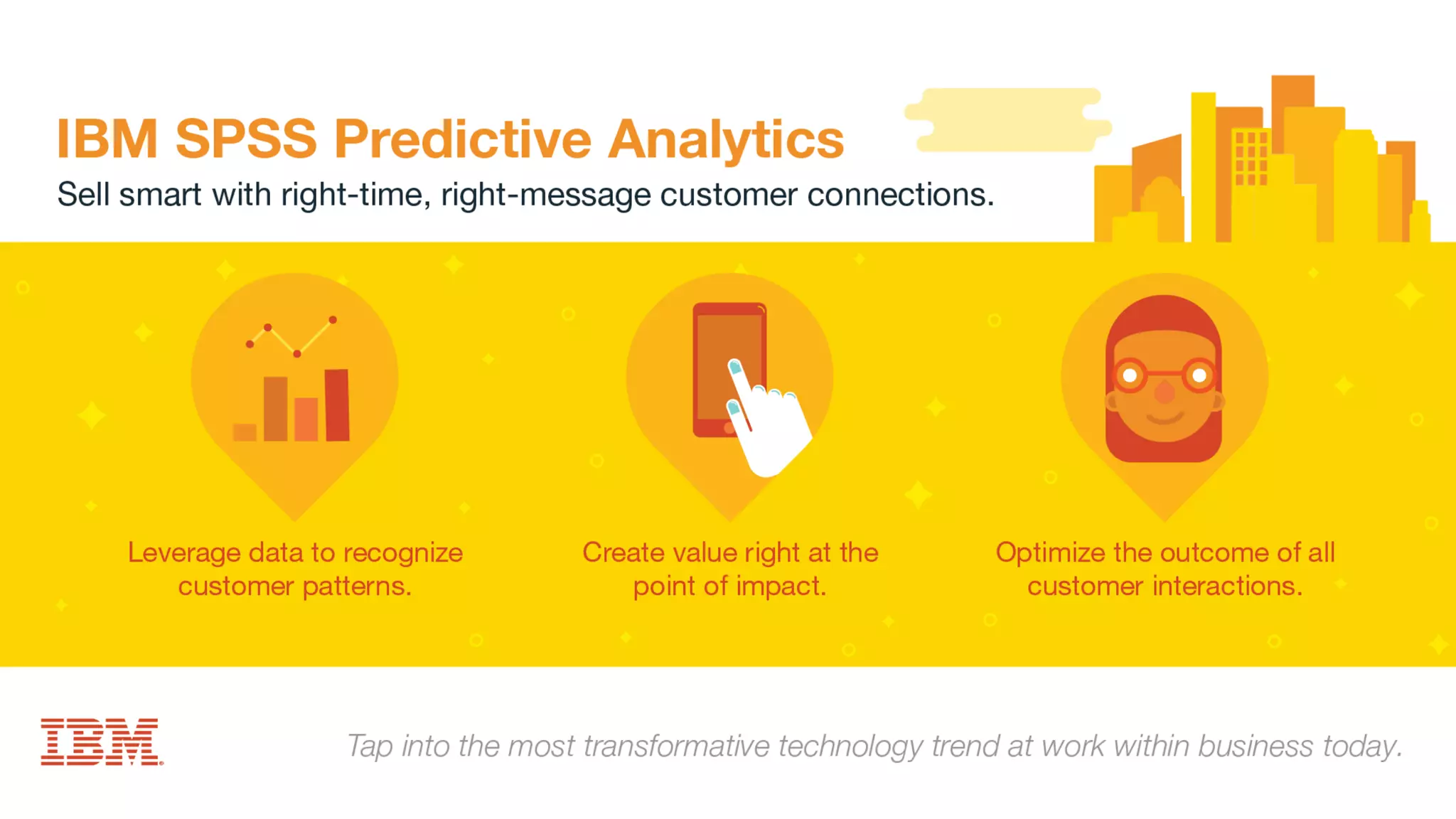 IBM SPSS Predictive Analytics

Sell smart with right-time, right-message customer connections.

Leverage data to recognize customer patterns.

Create value right at the point of impact.

Optimize the outcome of all customer interactions.

IBM

Tap into the most transformative technology trend at work within business today.